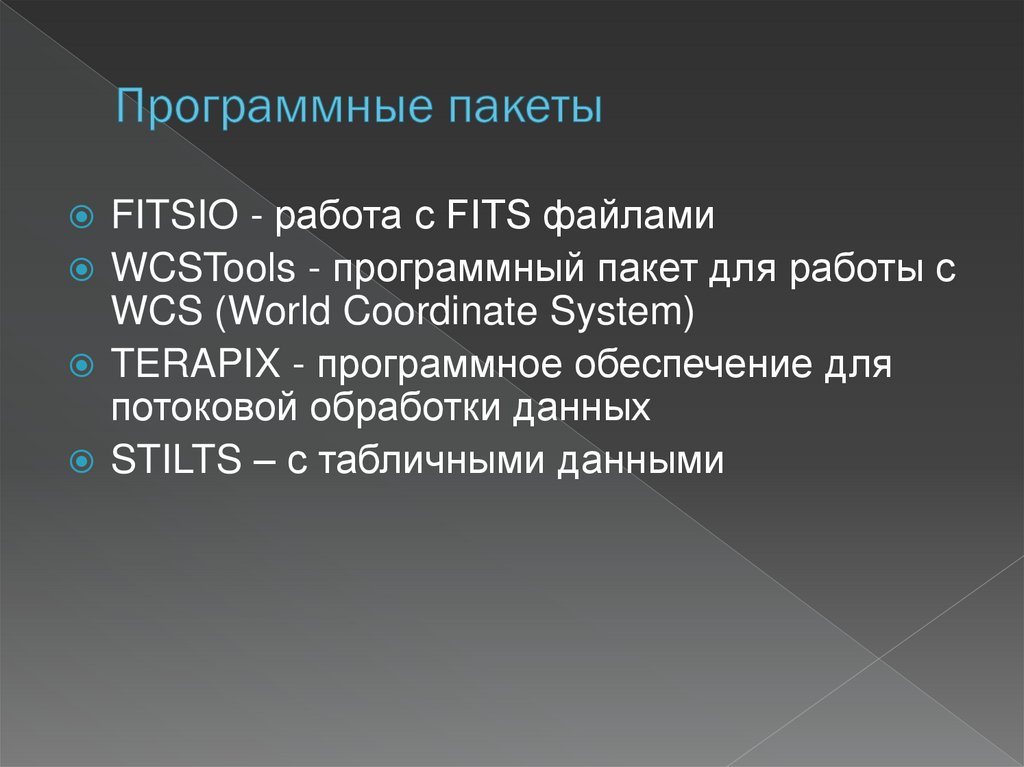 Программные пакеты

FITSIO - работа с FITS файлами
WCSTools - программный пакет для работы с WCS (World Coordinate System)
TERAPIX - программное обеспечение для потоковой обработки данных
STILTS – с табличными данными